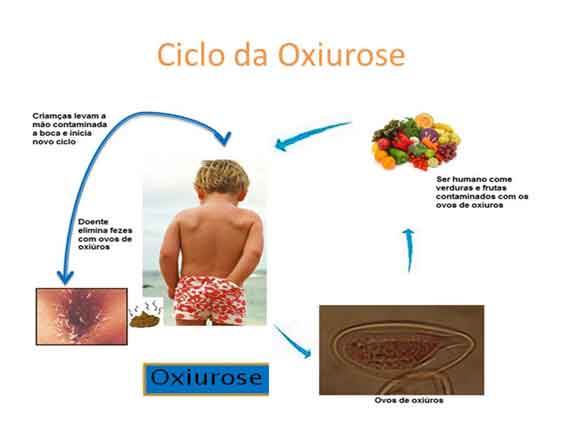 Ciclo da Oxiurose

Criamças levam a mão contaminada a boca e inicia novo ciclo

Ser humano come verduras e frutas contaminados com os ovos de oxiuros

Doente elimina fezes com ovos de oxiúros

Oxiurose

Ovos de oxiúros